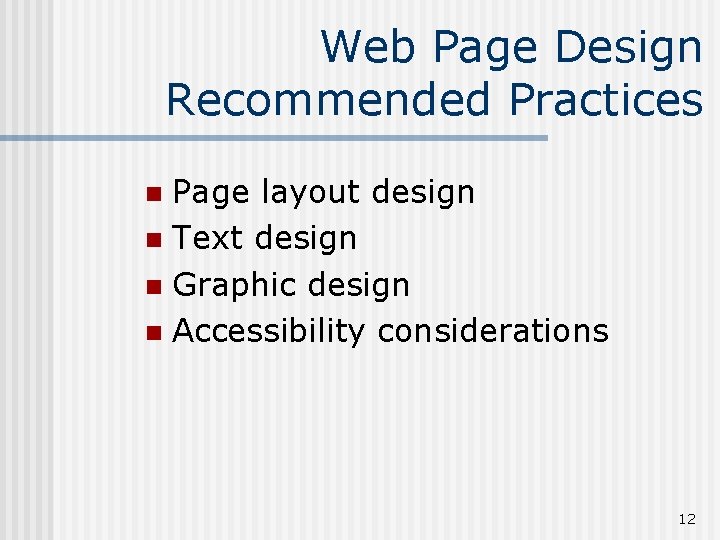 Web Page Design Recommended Practices

- Page layout design
- Text design
- Graphic design
- Accessibility considerations

12